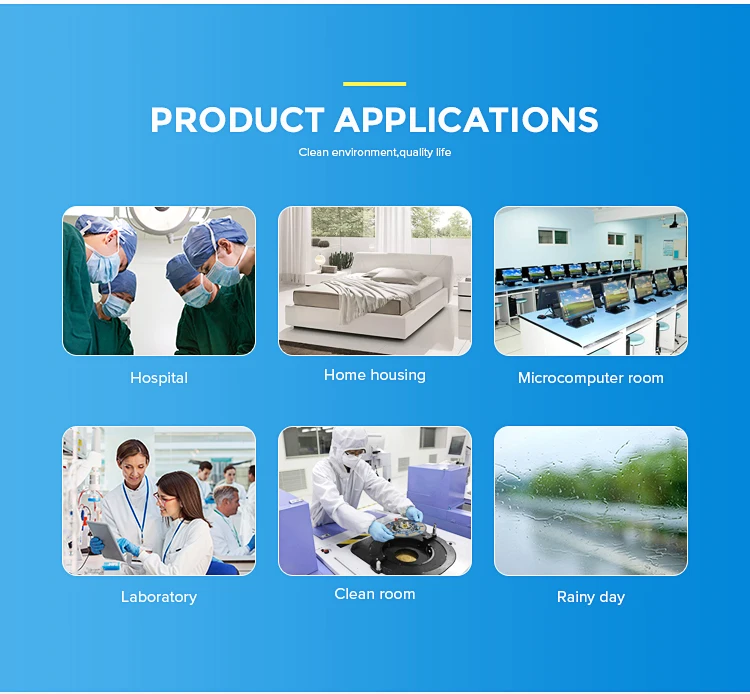 PRODUCT APPLICATIONS

Clean environment,quality life

Hospital

Home housing

Microcomputer room

Laboratory

Clean room

Rainy day